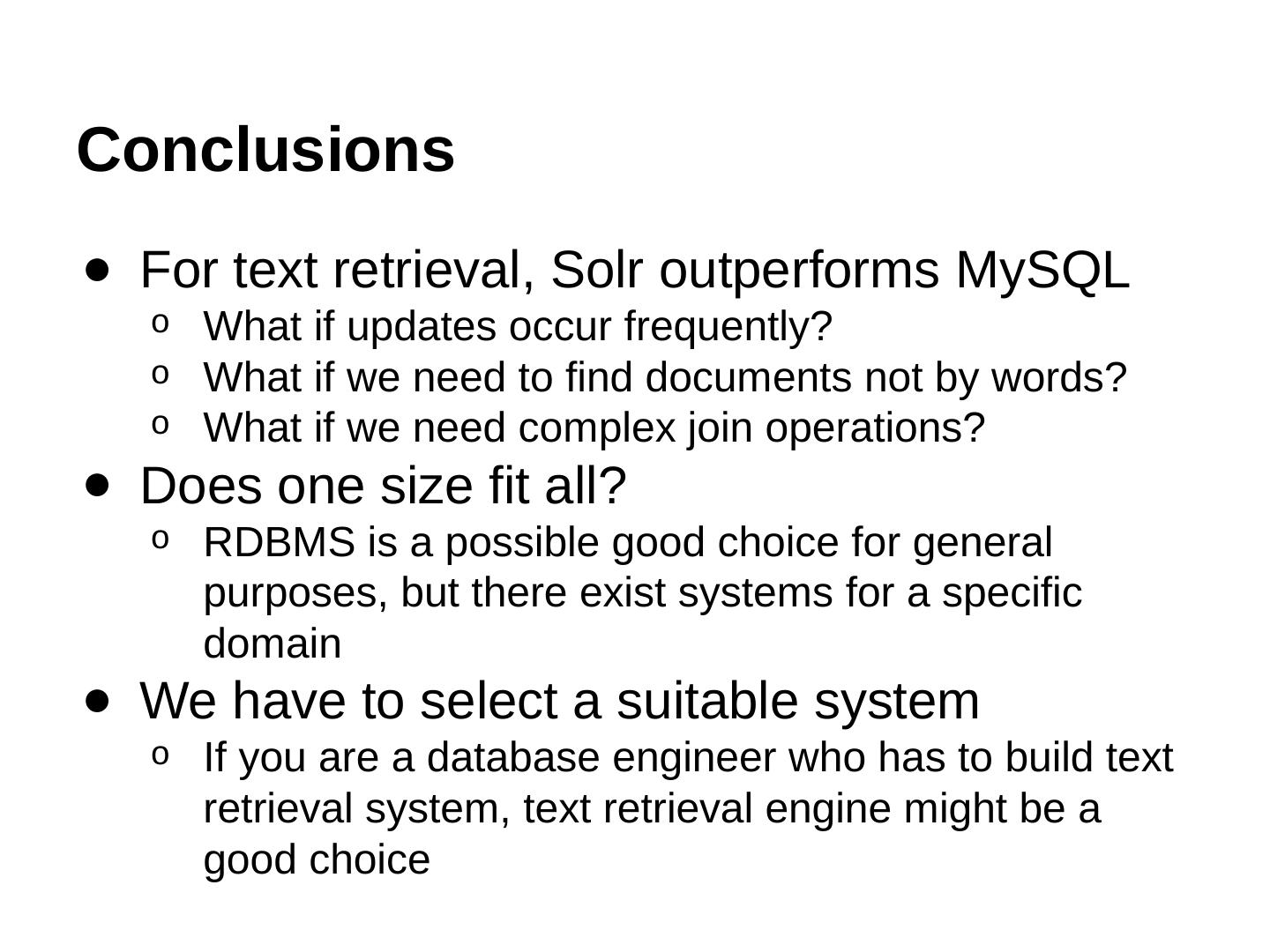 Conclusions

- For text retrieval, Solr outperforms MySQL
  - What if updates occur frequently?
  - What if we need to find documents not by words?
  - What if we need complex join operations?
- Does one size fit all?
  - RDBMS is a possible good choice for general purposes, but there exist systems for a specific domain
- We have to select a suitable system
  - If you are a database engineer who has to build text retrieval system, text retrieval engine might be a good choice